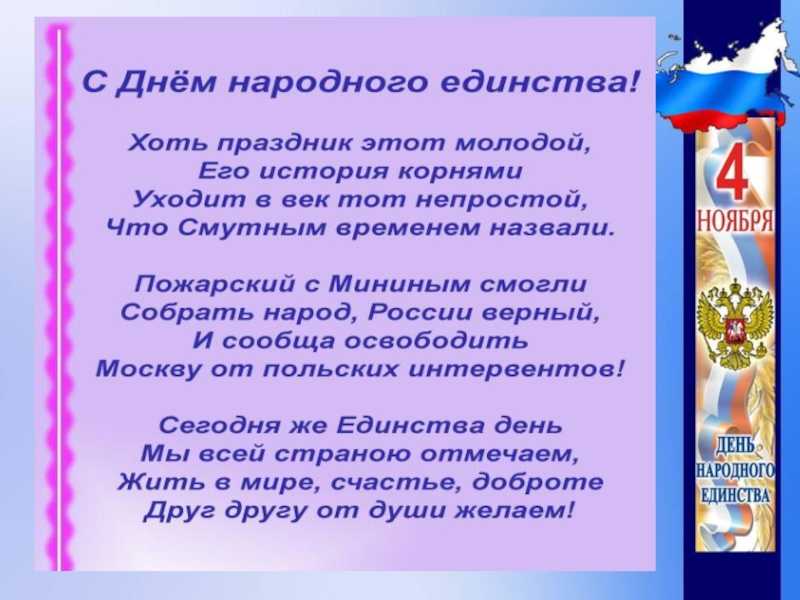 С Днём народного единства!

Хоть праздник этот молодой,
Его история корнями
Уходит в век тот непростой,
Что Смутным временем назвали.

Пожарский с Мининым смогли
Собрать народ, России верный,
И сообща освободить
Москву от польских интервентов!

Сегодня же Единства день
Мы всей страною отмечаем,
Жить в мире, счастье, доброте
Друг другу от души желаем!

4
НОЯБРЯ

ДЕНЬ
НАРОДНОГО
ЕДИНСТВА